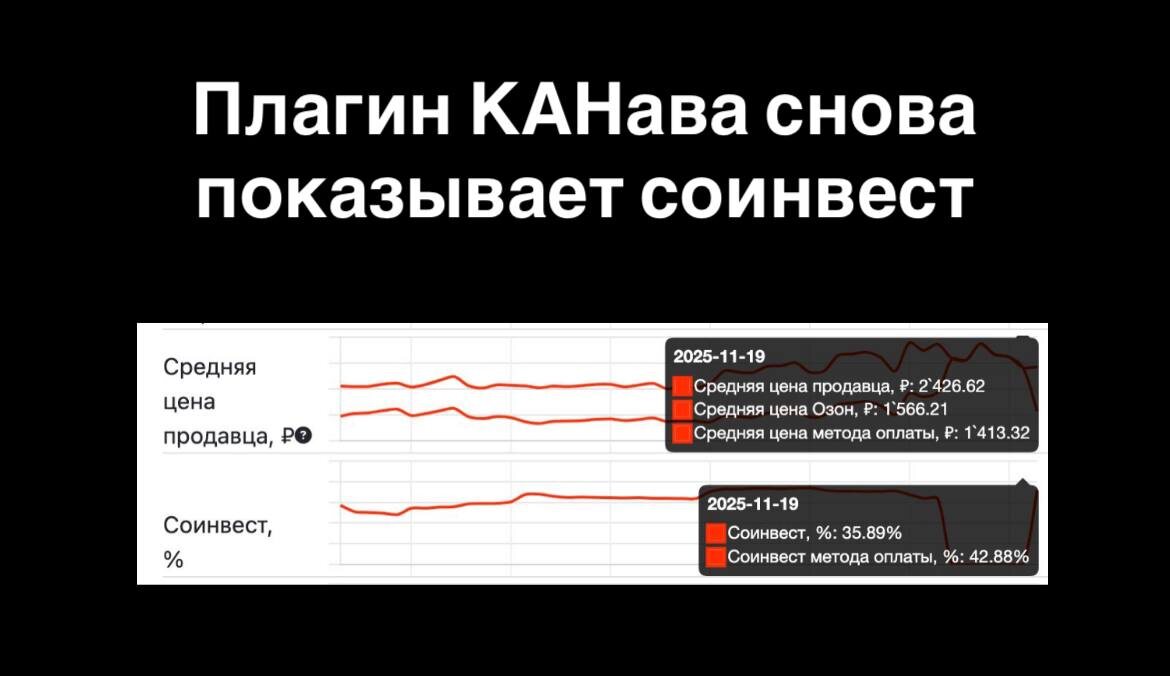 Плагин КАНава снова показывает соинвест

Средняя цена продавца, ₽

2025-11-19
Средняя цена продавца, ₽: 2`426.62
Средняя цена Озон, ₽: 1`566.21
Средняя цена метода оплаты, ₽: 1`413.32

Соинвест, %

2025-11-19
Соинвест, %: 35.89%
Соинвест метода оплаты, %: 42.88%